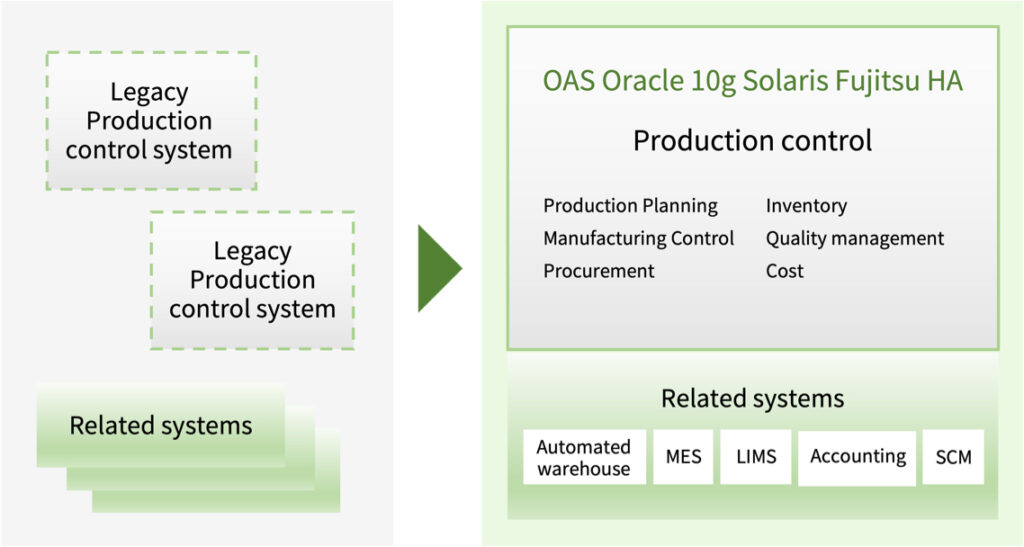 Legacy Production control system

Legacy Production control system

Related systems

OAS Oracle 10g Solaris Fujitsu HA

Production control

Production Planning
Manufacturing Control
Procurement

Inventory
Quality management
Cost

Related systems

Automated warehouse

MES

LIMS

Accounting

SCM